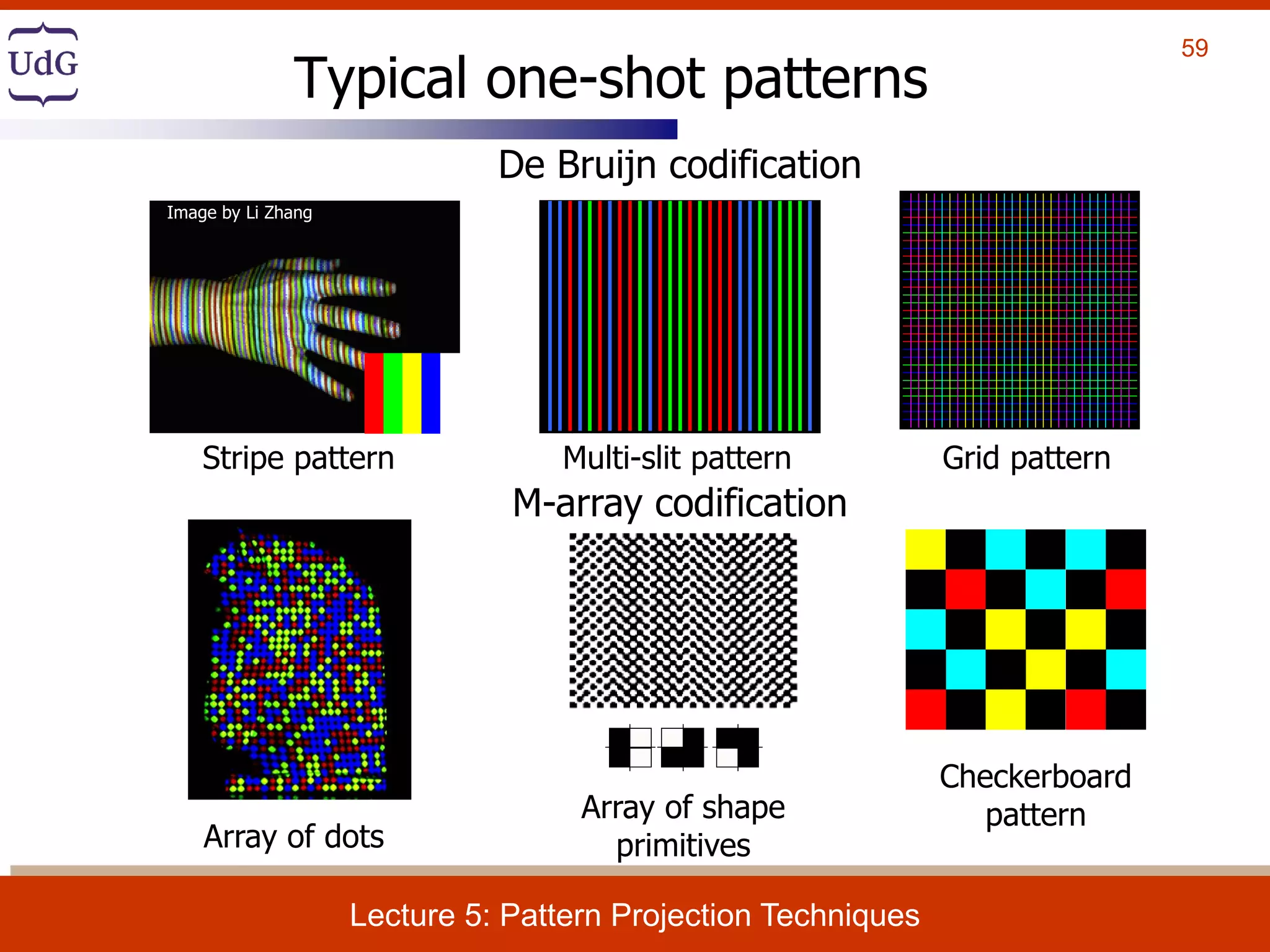 UdG

Typical one-shot patterns

59

De Bruijn codification

Image by Li Zhang

Stripe pattern

Multi-slit pattern

Grid pattern

M-array codification

Array of dots

Array of shape primitives

Checkerboard pattern

Lecture 5: Pattern Projection Techniques